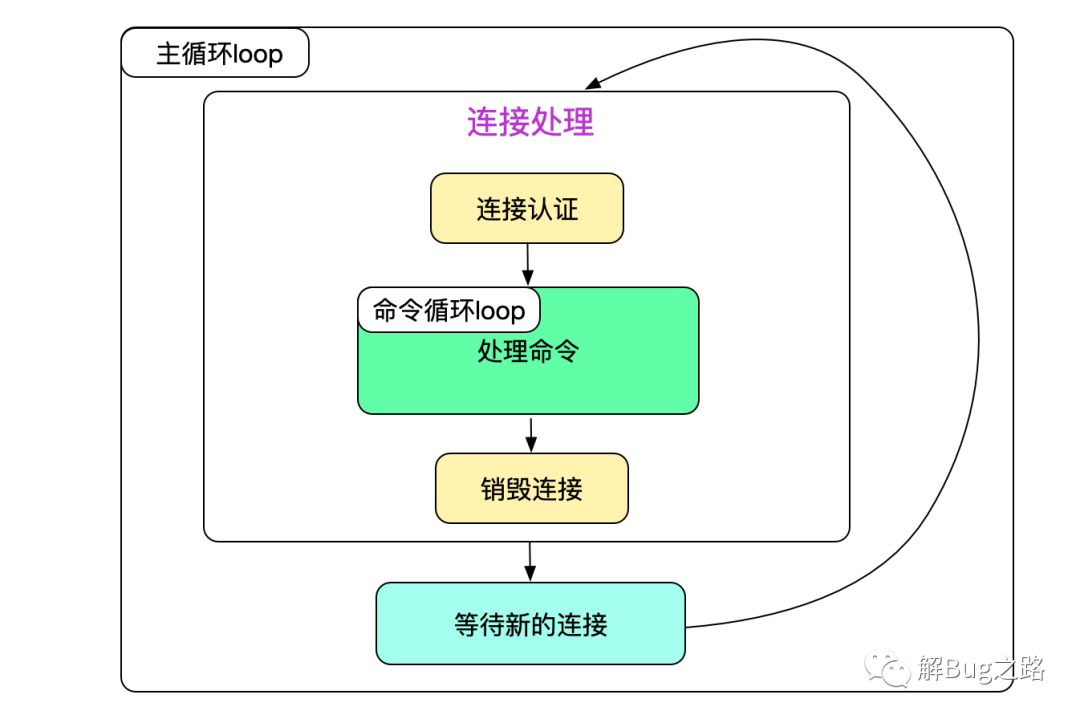 主循环loop

连接处理

连接认证

命令循环loop

处理命令

销毁连接

等待新的连接

解Bug之路